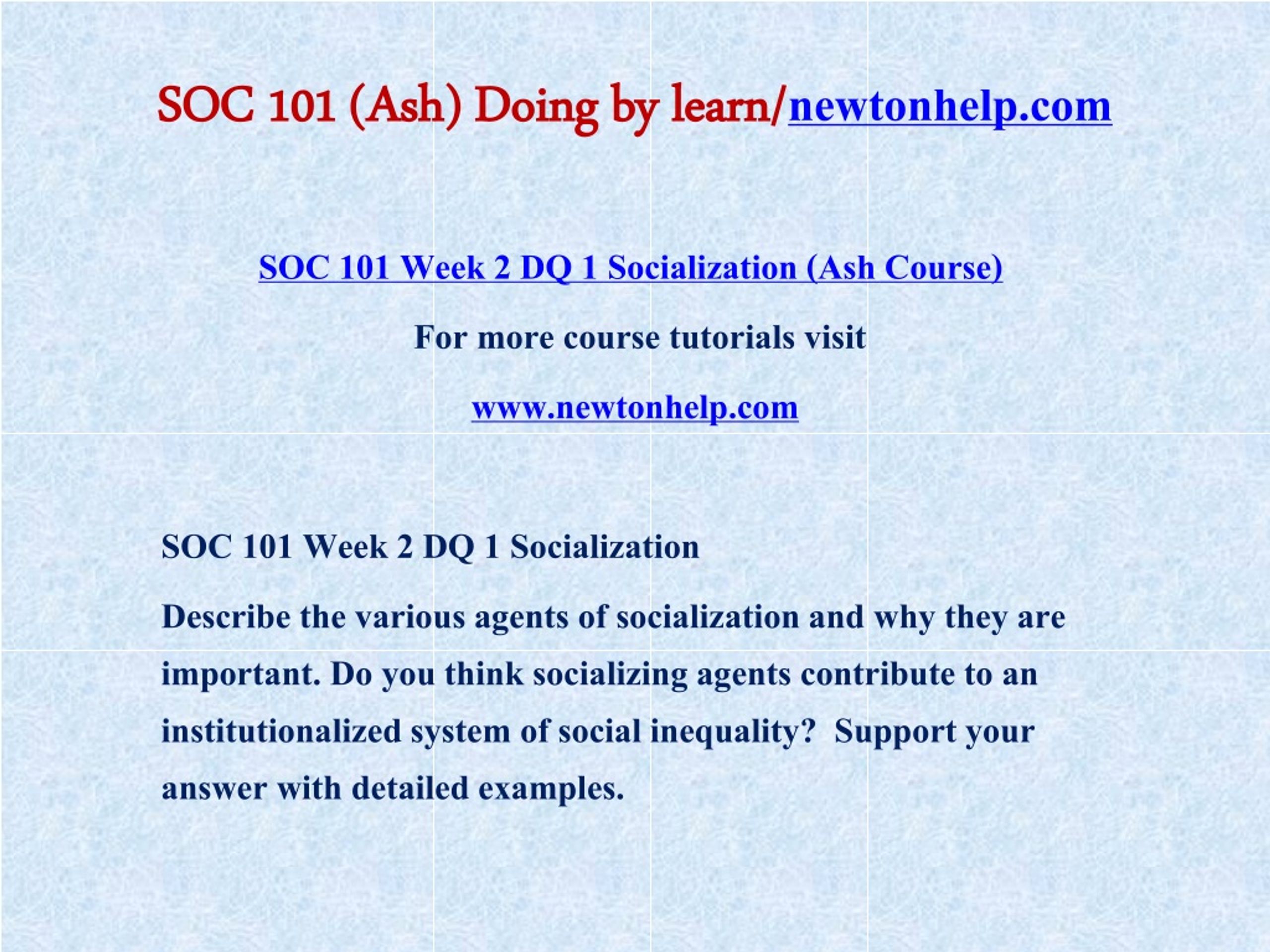 SOC 101 (Ash) Doing by learn/newtonhelp.com

SOC 101 Week 2 DQ 1 Socialization (Ash Course)

For more course tutorials visit

www.newtonhelp.com

SOC 101 Week 2 DQ 1 Socialization

Describe the various agents of socialization and why they are important. Do you think socializing agents contribute to an institutionalized system of social inequality?  Support your answer with detailed examples.